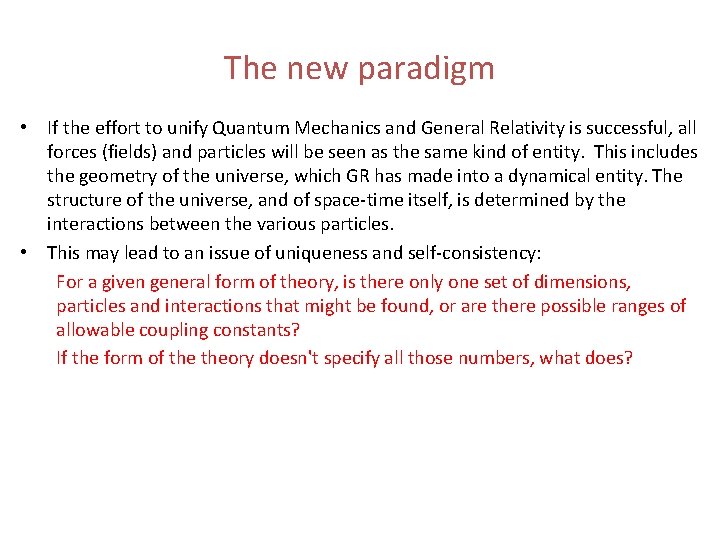 The new paradigm

• If the effort to unify Quantum Mechanics and General Relativity is successful, all forces (fields) and particles will be seen as the same kind of entity. This includes the geometry of the universe, which GR has made into a dynamical entity. The structure of the universe, and of space-time itself, is determined by the interactions between the various particles.

• This may lead to an issue of uniqueness and self-consistency:

For a given general form of theory, is there only one set of dimensions, particles and interactions that might be found, or are there possible ranges of allowable coupling constants?

If the form of the theory doesn't specify all those numbers, what does?